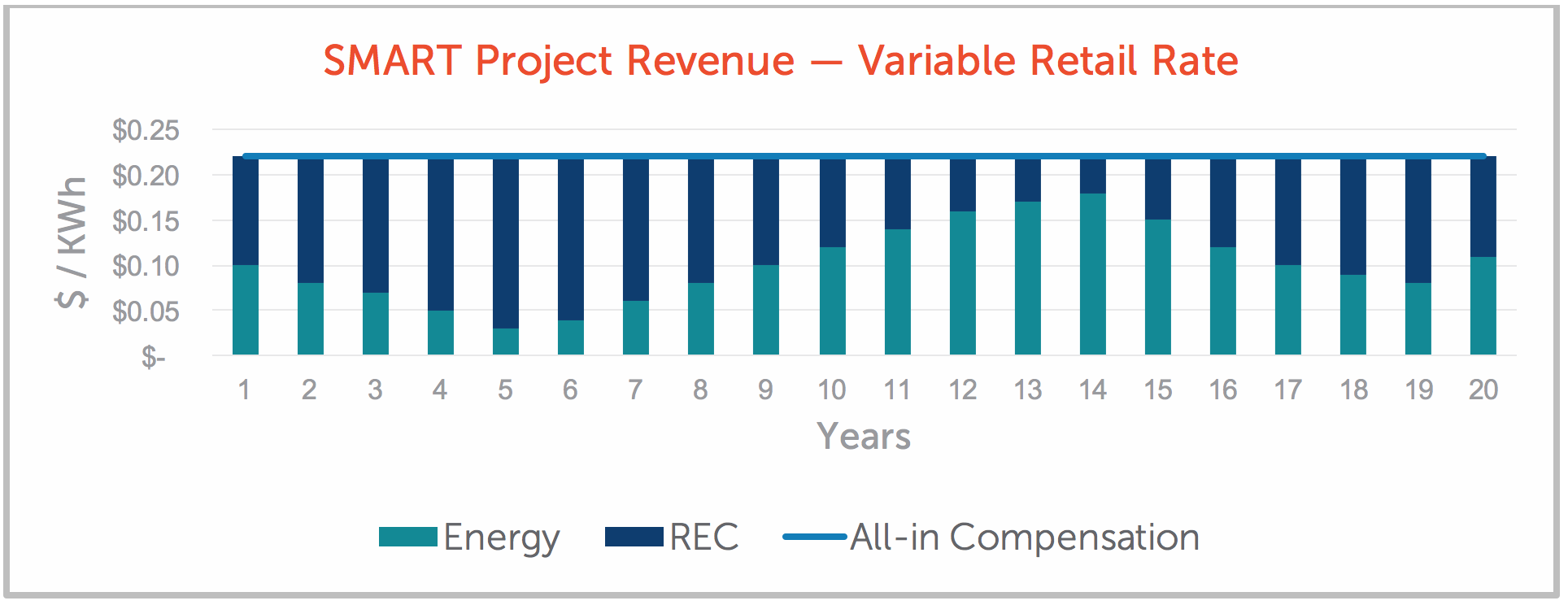 SMART Project Revenue — Variable Retail Rate

$ / KWh

$0.25
$0.20
$0.15
$0.10
$0.05
$-

1 2 3 4 5 6 7 8 9 10 11 12 13 14 15 16 17 18 19 20

Years

Energy REC All-in Compensation